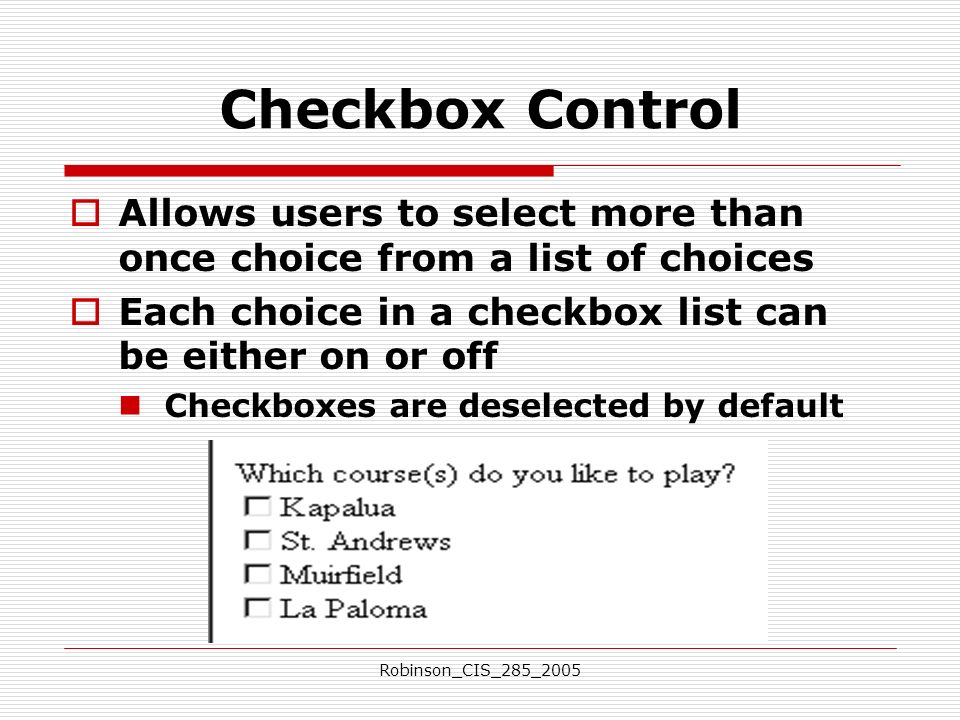 Checkbox Control

Allows users to select more than once choice from a list of choices

Each choice in a checkbox list can be either on or off

Checkboxes are deselected by default

Which course(s) do you like to play?
Kapalua
St. Andrews
Muirfield
La Paloma

Robinson_CIS_285_2005